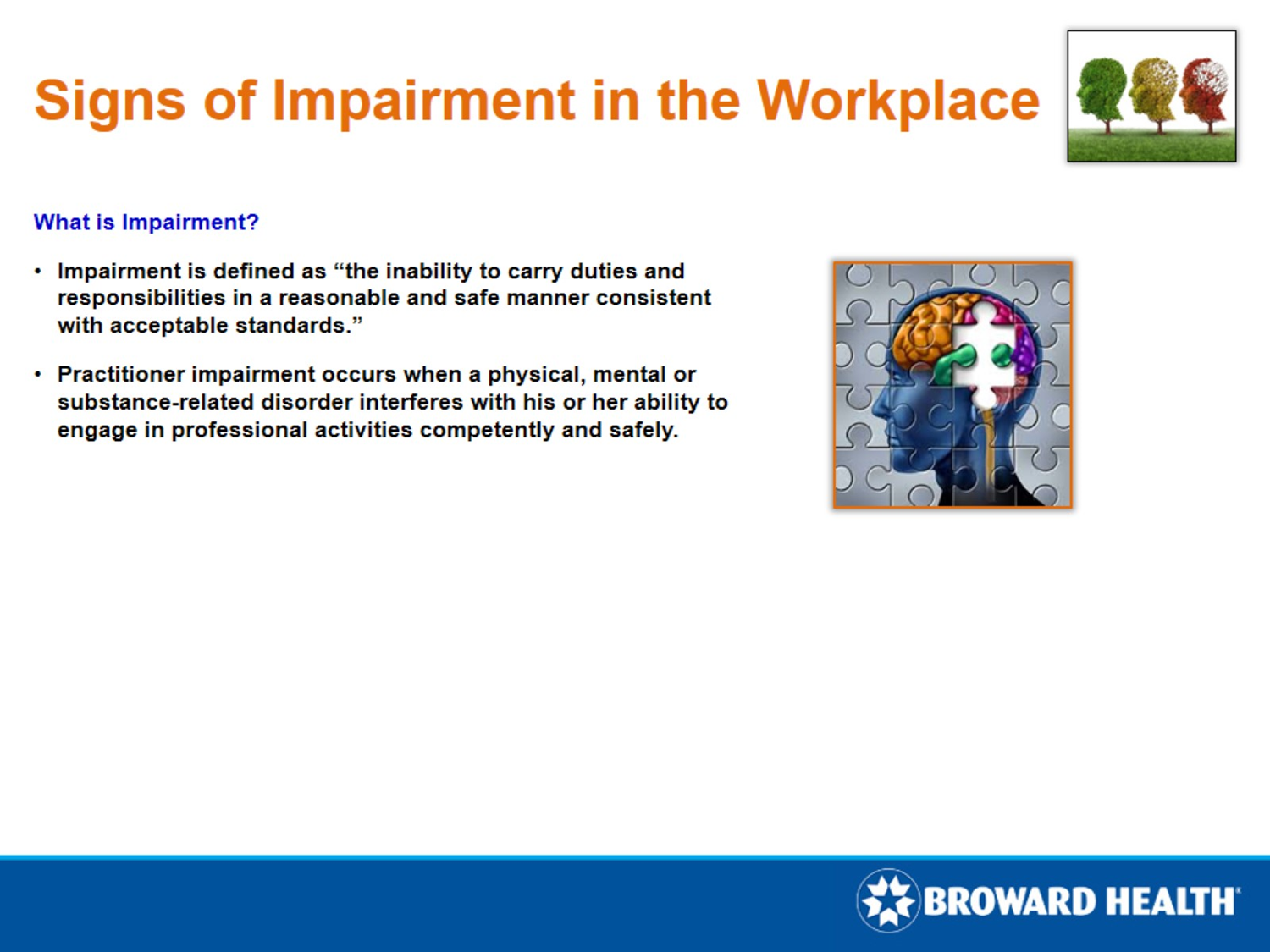 Signs of Impairment in the Workplace

What is Impairment?

• Impairment is defined as “the inability to carry duties and responsibilities in a reasonable and safe manner consistent with acceptable standards.”

• Practitioner impairment occurs when a physical, mental or substance-related disorder interferes with his or her ability to engage in professional activities competently and safely.

BROWARD HEALTH